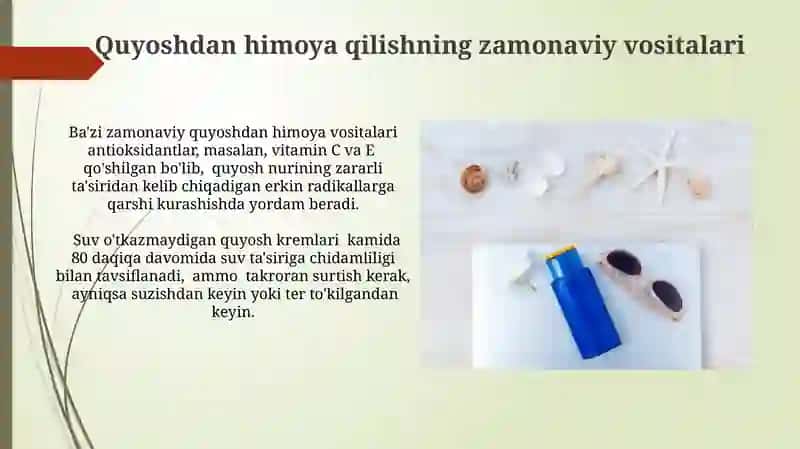 Quyoshdan himoya qilishning zamonaviy vositalari

Ba'zi zamonaviy quyoshdan himoya vositalari antioksidantlar, masalan, vitamin C va E qo'shilgan bo'lib, quyosh nurining zararli ta'siridan kelib chiqadigan erkin radikallarga qarshi kurashishda yordam beradi.

Suv o'tkazmaydigan quyosh kremlari kamida 80 daqiqa davomida suv ta'siriga chidamliligi bilan tavsiflanadi, ammo takroran surtish kerak, ayniqsa suzishdan keyin yoki ter to'kilgandan keyin.